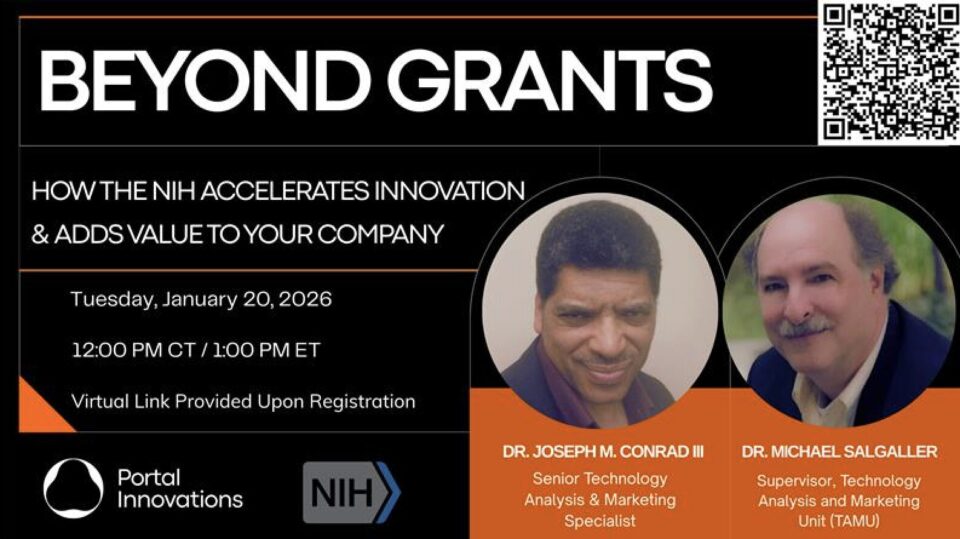 BEYOND GRANTS

HOW THE NIH ACCELERATES INNOVATION & ADDS VALUE TO YOUR COMPANY

Tuesday, January 20, 2026

12:00 PM CT / 1:00 PM ET

Virtual Link Provided Upon Registration

Portal Innovations

NIH

DR. JOSEPH M. CONRAD III
Senior Technology Analysis & Marketing Specialist

DR. MICHAEL SALGALLER
Supervisor, Technology Analysis and Marketing Unit (TAMU)